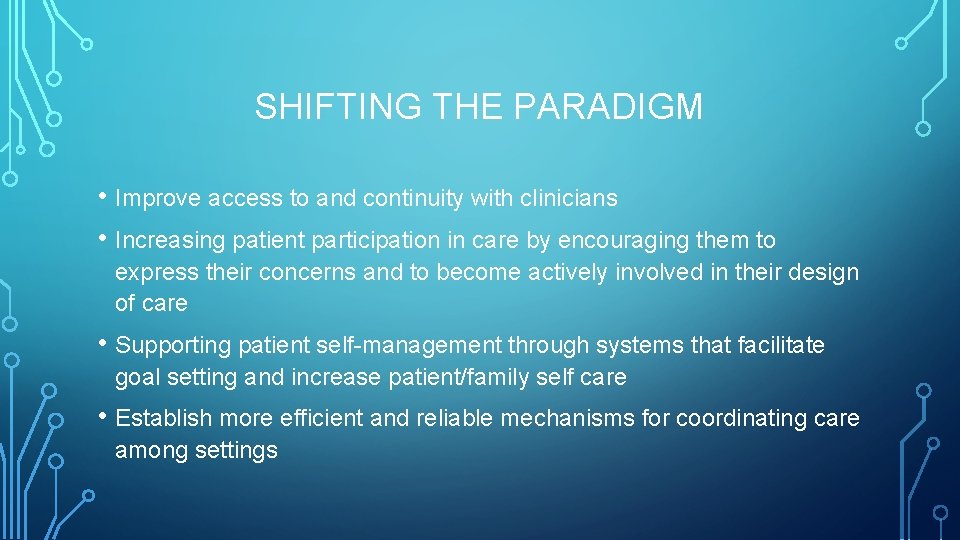 SHIFTING THE PARADIGM

• Improve access to and continuity with clinicians

• Increasing patient participation in care by encouraging them to express their concerns and to become actively involved in their design of care

• Supporting patient self-management through systems that facilitate goal setting and increase patient/family self care

• Establish more efficient and reliable mechanisms for coordinating care among settings